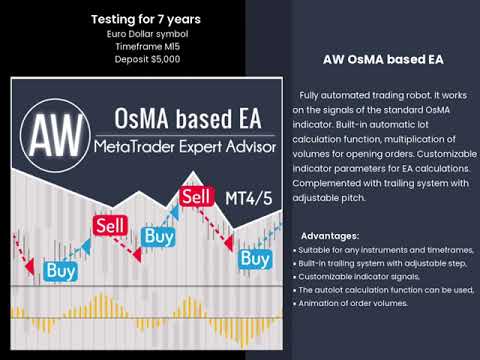 Testing for 7 years
Euro Dollar symbol
Timeframe M15
Deposit $5,000

AW
OsMA based EA
MetaTrader Expert Advisor
MT4/5
Sell
Sell
Buy
Buy
Buy

AW OsMA based EA

Fully automated trading robot. It works on the signals of the standard OsMA indicator. Built-in automatic lot calculation function, multiplication of volumes for opening orders. Customizable indicator parameters for EA calculations. Complemented with trailing system with adjustable pitch.

Advantages:
• Suitable for any instruments and timeframes,
• Built-in trailing system with adjustable step,
• Customizable indicator signals,
• The autolot calculation function can be used,
• Animation of order volumes.